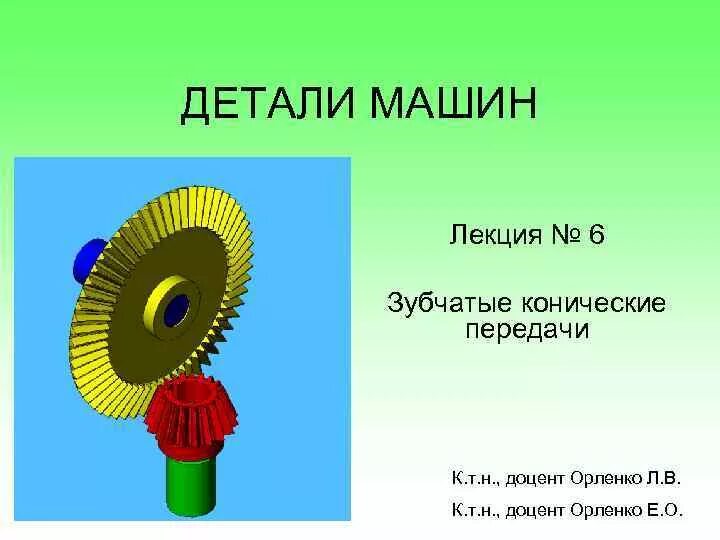 ДЕТАЛИ МАШИН

Лекция № 6

Зубчатые конические передачи

К.т.н., доцент Орленко Л.В.

К.т.н., доцент Орленко Е.О.